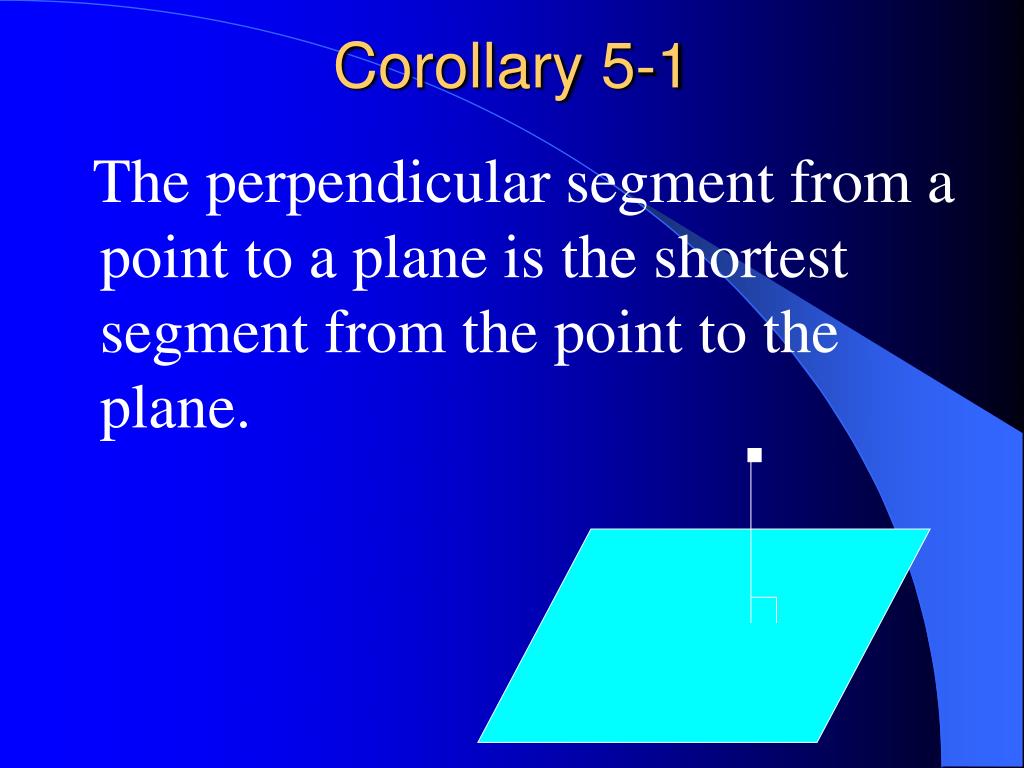 Corollary 5-1

The perpendicular segment from a point to a plane is the shortest segment from the point to the plane.